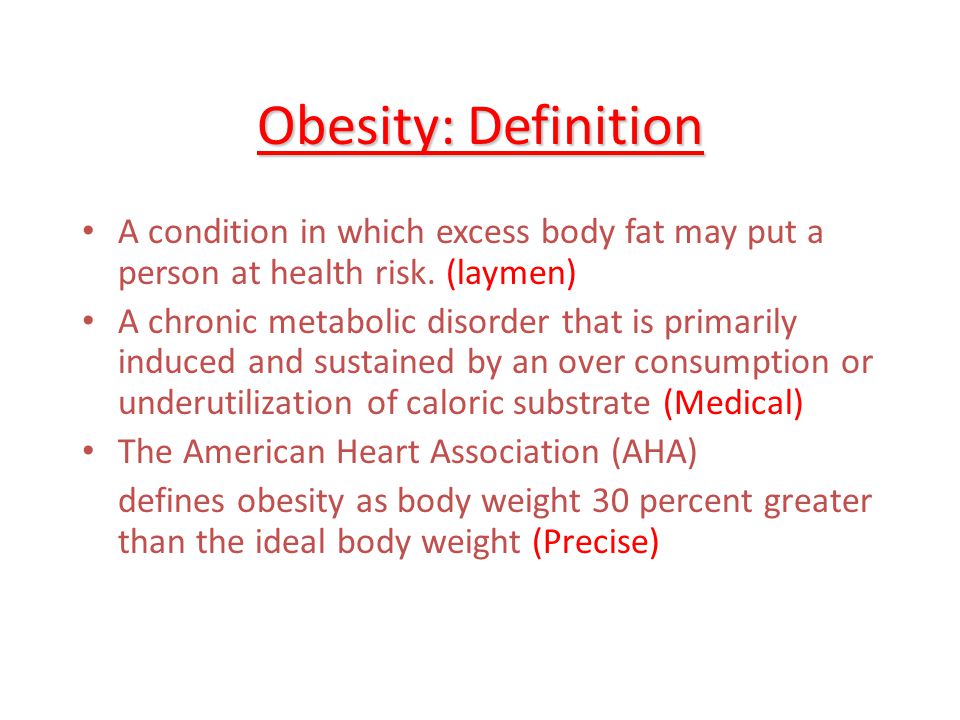 Obesity: Definition

• A condition in which excess body fat may put a person at health risk. (laymen)
• A chronic metabolic disorder that is primarily induced and sustained by an over consumption or underutilization of caloric substrate (Medical)
• The American Heart Association (AHA)

defines obesity as body weight 30 percent greater than the ideal body weight (Precise)